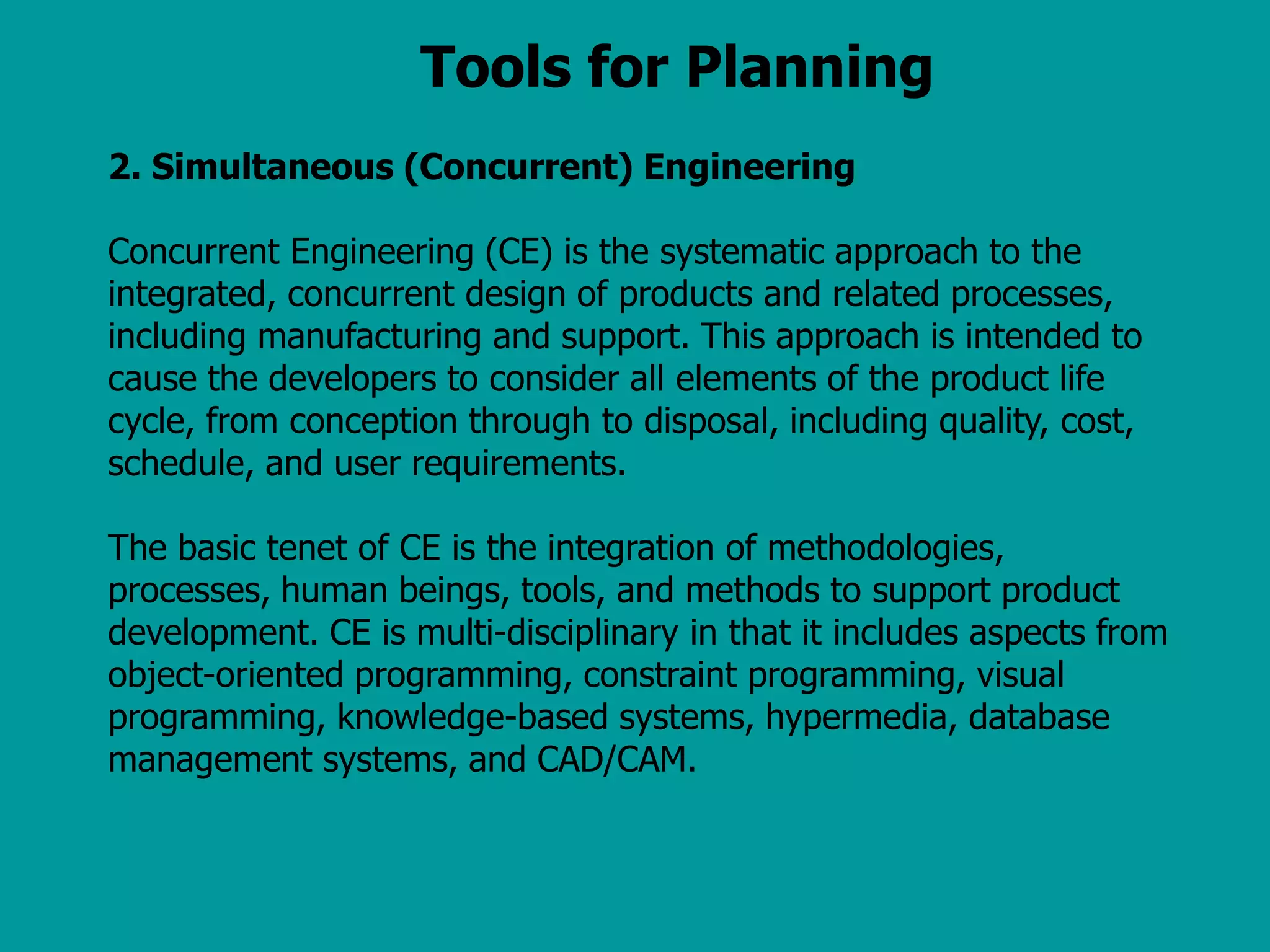 Tools for Planning

2. Simultaneous (Concurrent) Engineering

Concurrent Engineering (CE) is the systematic approach to the integrated, concurrent design of products and related processes, including manufacturing and support. This approach is intended to cause the developers to consider all elements of the product life cycle, from conception through to disposal, including quality, cost, schedule, and user requirements.

The basic tenet of CE is the integration of methodologies, processes, human beings, tools, and methods to support product development. CE is multi-disciplinary in that it includes aspects from object-oriented programming, constraint programming, visual programming, knowledge-based systems, hypermedia, database management systems, and CAD/CAM.